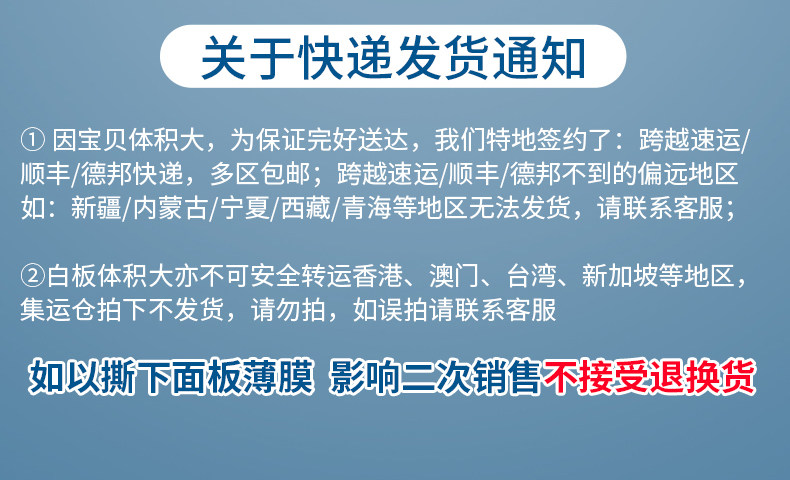 关于快递发货通知

① 因宝贝体积大，为保证完好送达，我们特地签约了：跨越速运/顺丰/德邦快递，多区包邮；跨越速运/顺丰/德邦不到的偏远地区如：新疆/内蒙古/宁夏/西藏/青海等地区无法发货，请联系客服；

②白板体积大亦不可安全转运香港、澳门、台湾、新加坡等地区，集运仓拍下不发货，请勿拍，如误拍请联系客服

如以撕下面板薄膜 影响二次销售不接受退换货